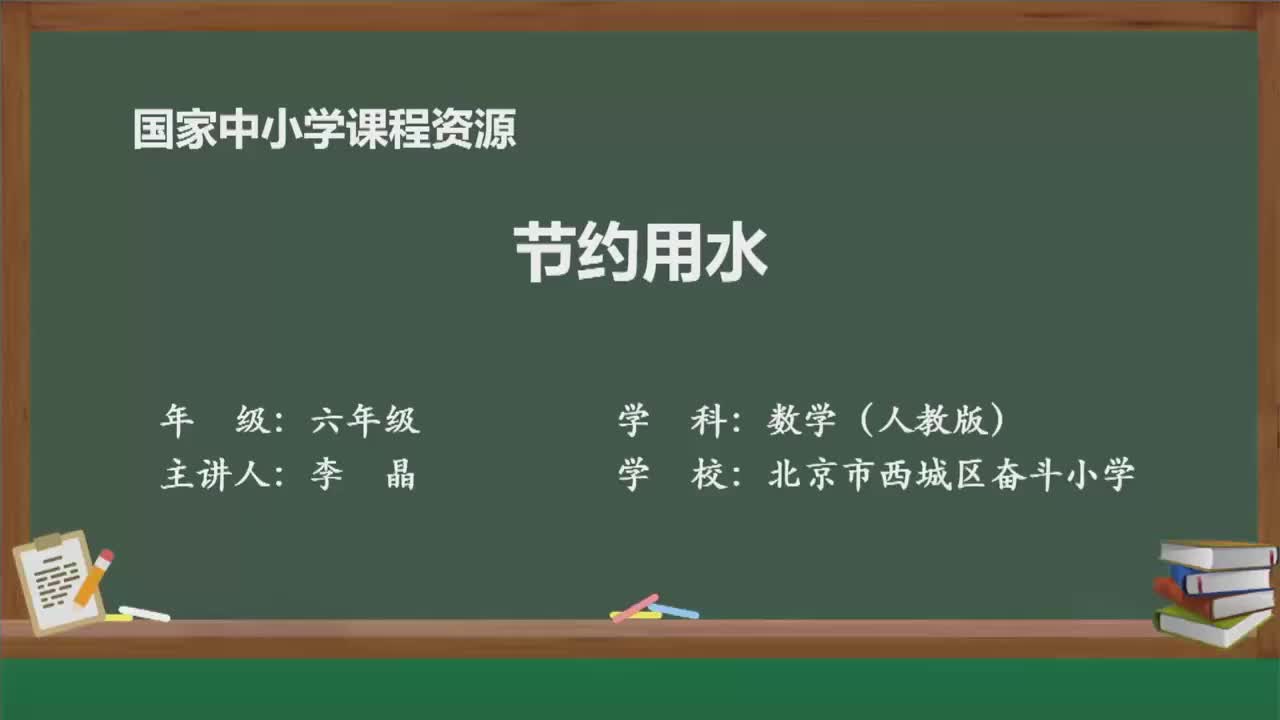 国家中小学课程资源

节约用水

年　级：六年级

主讲人：李　晶

学　科：数学（人教版）

学　校：北京市西城区奋斗小学